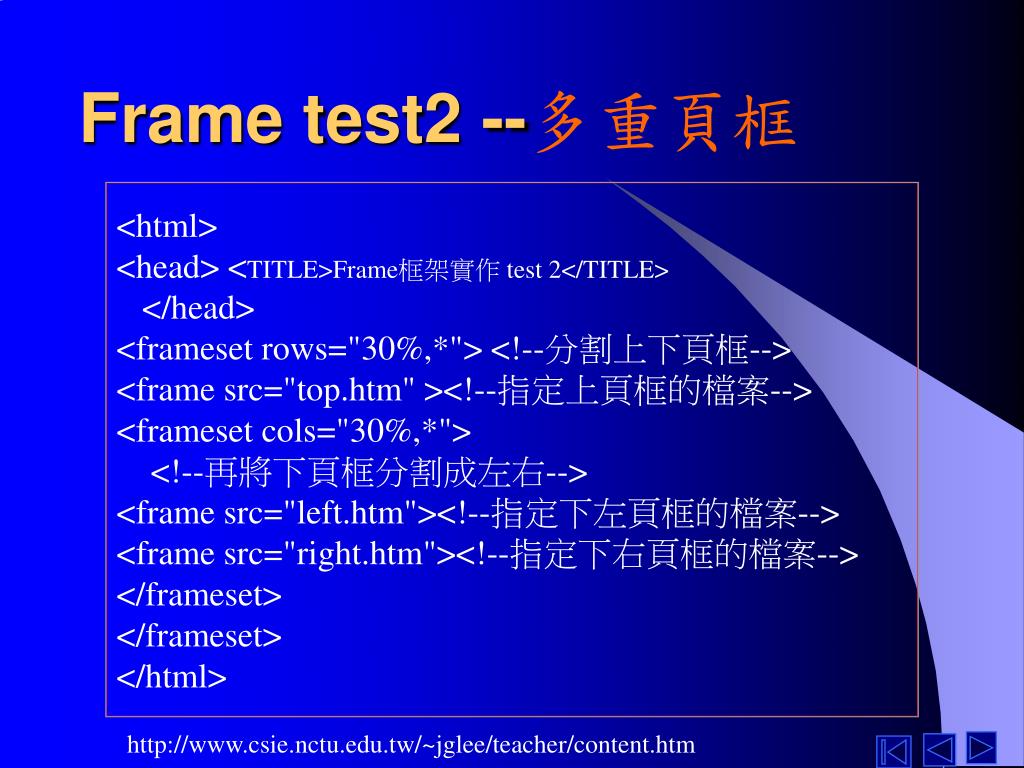 Frame test2 --多重頁框

<html>
<head> <TITLE>Frame框架實作 test 2</TITLE>
</head>
<frameset rows="30%,*"> <!--分割上下頁框-->
<frame src="top.htm" ><!--指定上頁框的檔案-->
<frameset cols="30%,*">
<!--再將下頁框分割成左右-->
<frame src="left.htm"><!--指定下左頁框的檔案-->
<frame src="right.htm"><!--指定下右頁框的檔案-->
</frameset>
</frameset>
</html>

http://www.csie.nctu.edu.tw/~jglee/teacher/content.htm